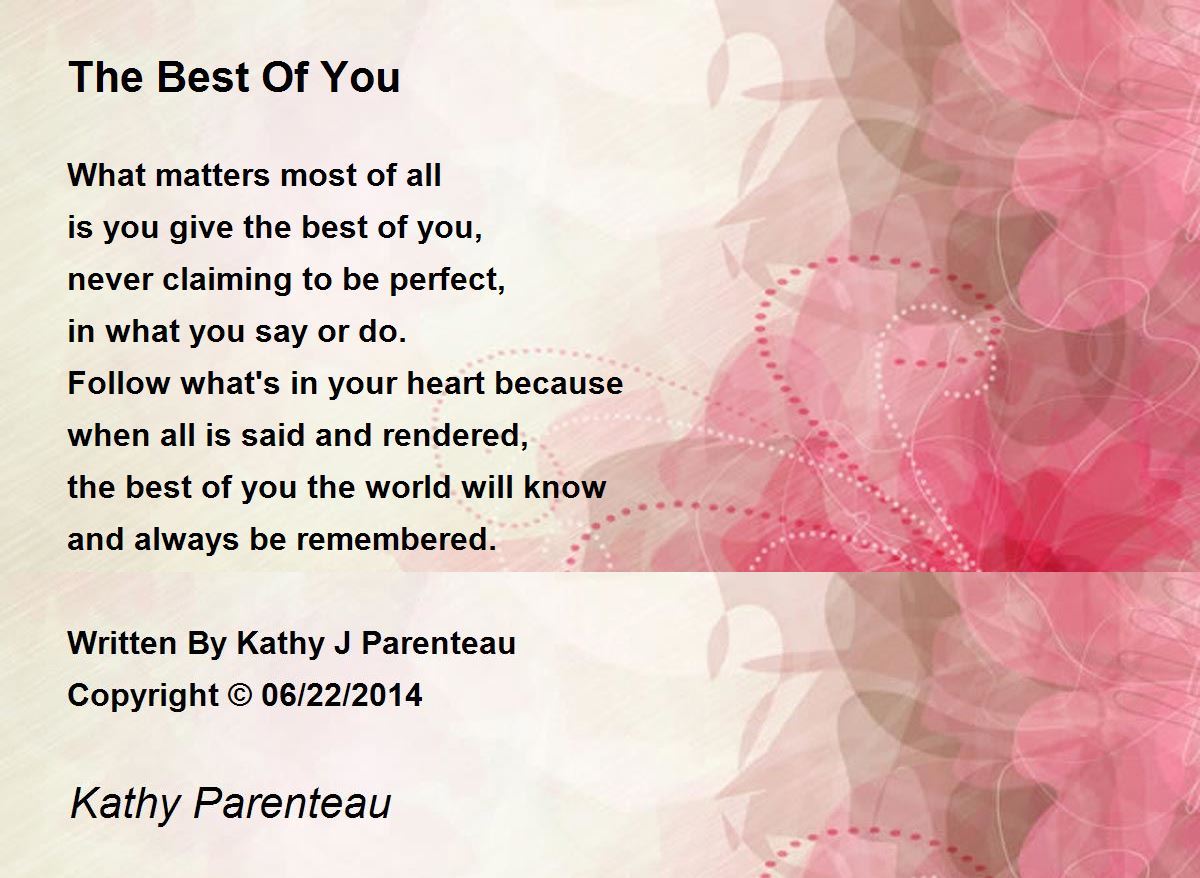 The Best Of You

What matters most of all
is you give the best of you,
never claiming to be perfect,
in what you say or do.
Follow what's in your heart because
when all is said and rendered,
the best of you the world will know
and always be remembered.

Written By Kathy J Parenteau
Copyright © 06/22/2014

Kathy Parenteau